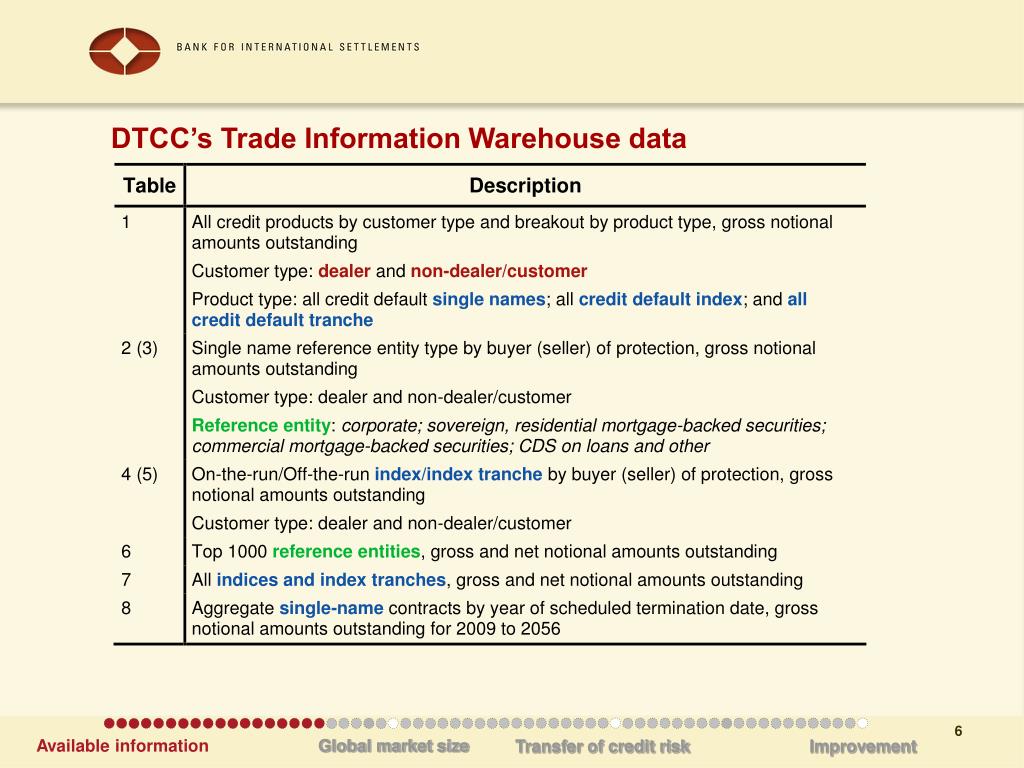 BANK FOR INTERNATIONAL SETTLEMENTS

DTCC's Trade Information Warehouse data

| Table | Description |
|---|---|
| 1 | All credit products by customer type and breakout by product type, gross notional amounts outstanding |
| | Customer type: dealer and non-dealer/customer |
| | Product type: all credit default single names; all credit default index; and all credit default tranche |
| 2 (3) | Single name reference entity type by buyer (seller) of protection, gross notional amounts outstanding |
| | Customer type: dealer and non-dealer/customer |
| | Reference entity: corporate; sovereign, residential mortgage-backed securities; commercial mortgage-backed securities; CDS on loans and other |
| 4 (5) | On-the-run/Off-the-run index/index tranche by buyer (seller) of protection, gross notional amounts outstanding |
| | Customer type: dealer and non-dealer/customer |
| 6 | Top 1000 reference entities, gross and net notional amounts outstanding |
| 7 | All indices and index tranches, gross and net notional amounts outstanding |
| 8 | Aggregate single-name contracts by year of scheduled termination date, gross notional amounts outstanding for 2009 to 2056 |

6

Available information Global market size Transfer of credit risk Improvement